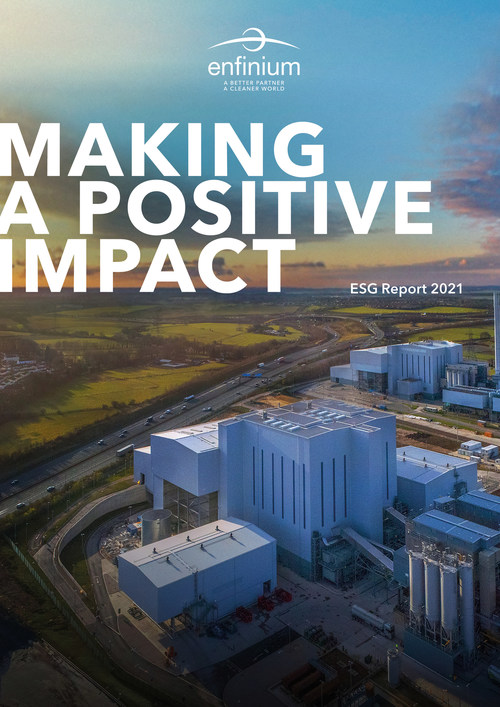 enfinium
A BETTER PARTNER
A CLEANER WORLD

MAKING A POSITIVE IMPACT

ESG Report 2021